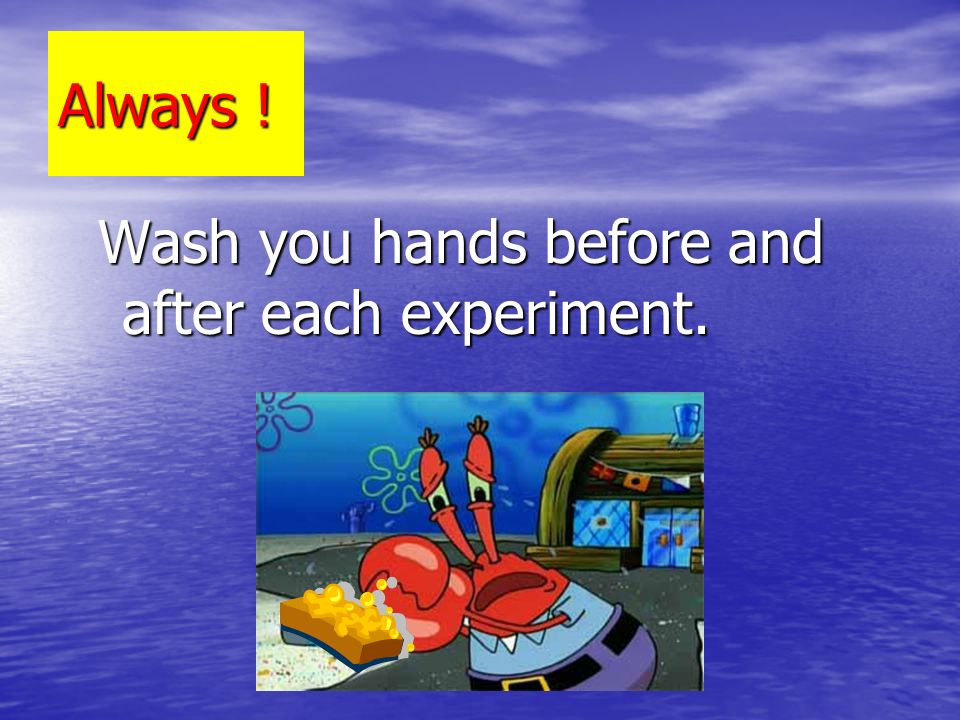 Always !

Wash you hands before and after each experiment.